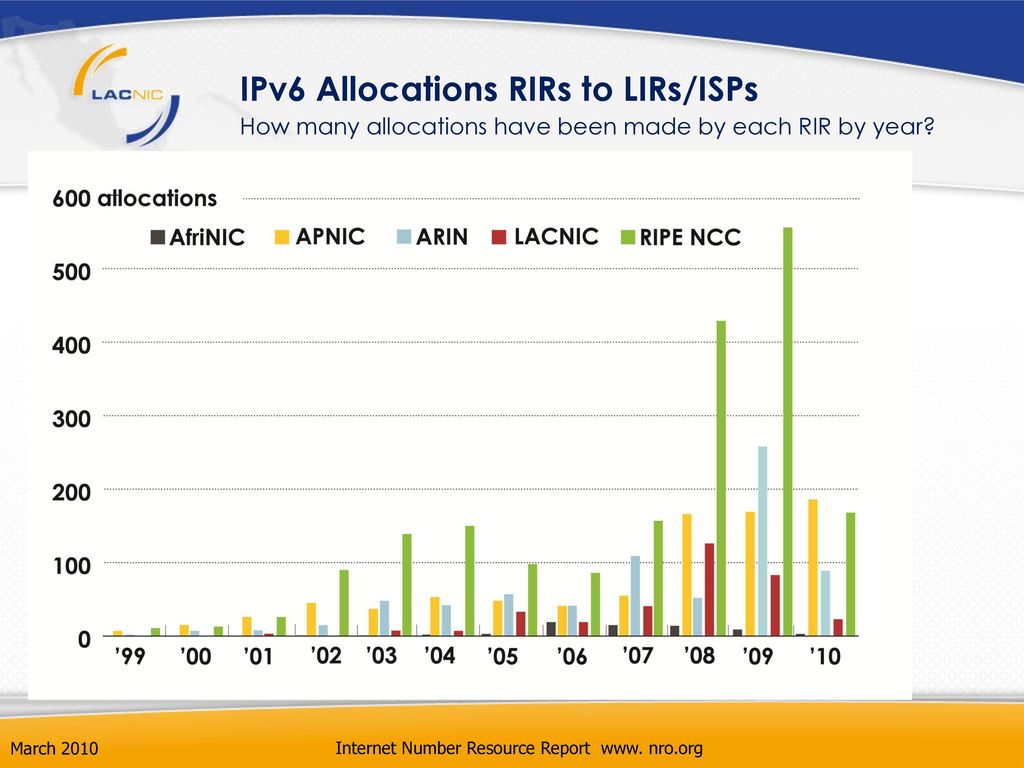 LACNIC

IPv6 Allocations RIRs to LIRs/ISPs
How many allocations have been made by each RIR by year?

600 allocations

AfriNIC APNIC ARIN LACNIC RIPE NCC

500

400

300

200

100

0

’99 ’00 ’01 ’02 ’03 ’04 ’05 ’06 ’07 ’08 ’09 ’10

March 2010

Internet Number Resource Report www. nro.org